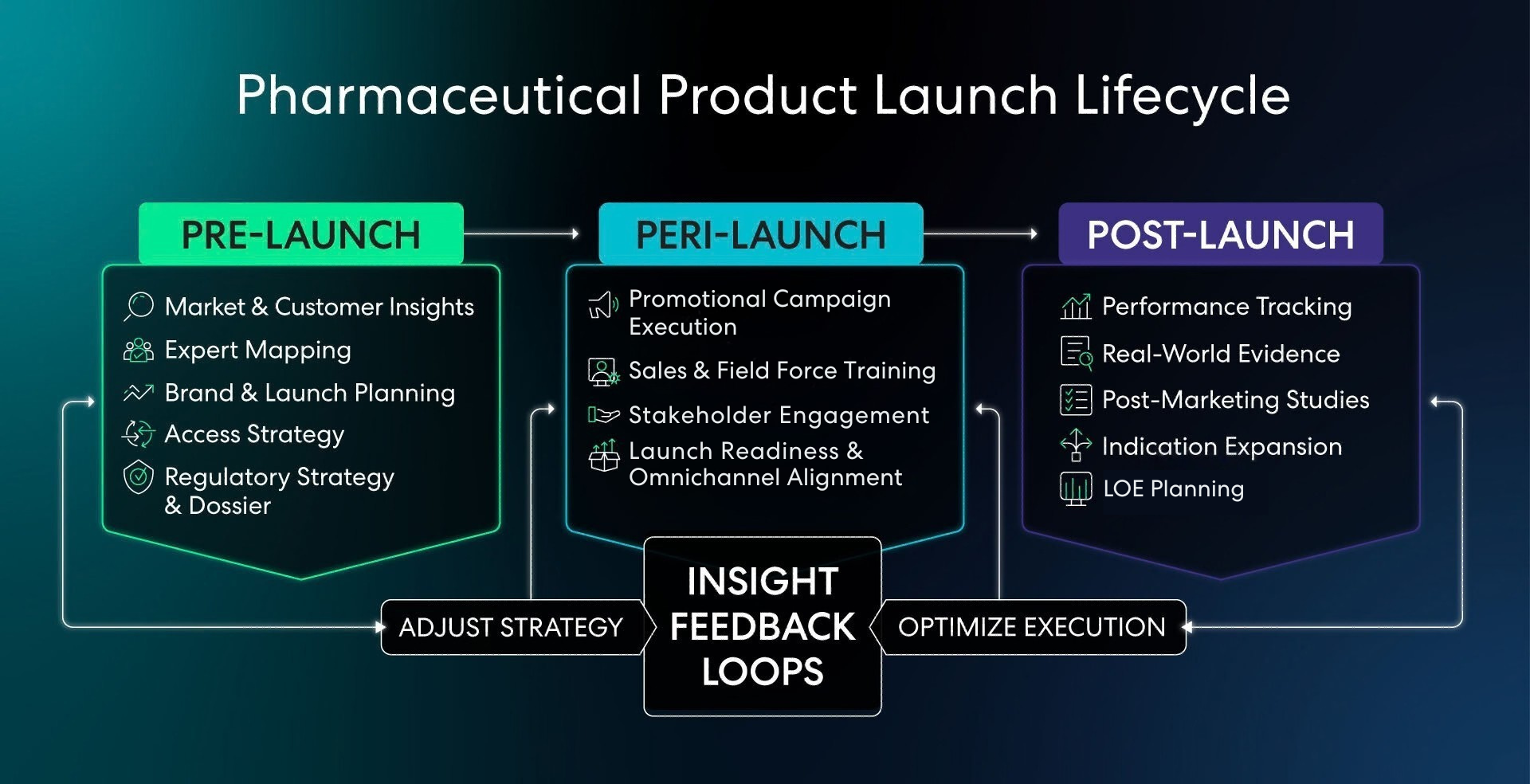 Pharmaceutical Product Launch Lifecycle

PRE-LAUNCH

Market & Customer Insights
Expert Mapping
Brand & Launch Planning
Access Strategy
Regulatory Strategy & Dossier

PERI-LAUNCH

Promotional Campaign Execution
Sales & Field Force Training
Stakeholder Engagement
Launch Readiness & Omnichannel Alignment

POST-LAUNCH

Performance Tracking
Real-World Evidence
Post-Marketing Studies
Indication Expansion
LOE Planning

ADJUST STRATEGY

INSIGHT FEEDBACK LOOPS

OPTIMIZE EXECUTION